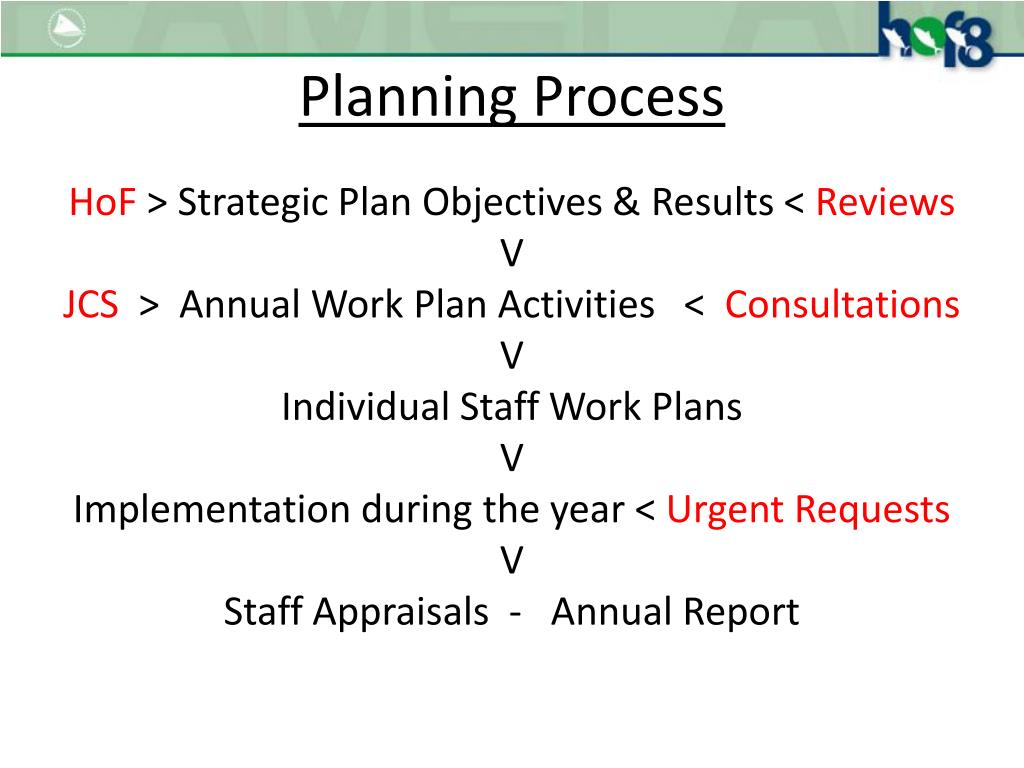 hof8

Planning Process

HoF > Strategic Plan Objectives & Results < Reviews
V
JCS > Annual Work Plan Activities < Consultations
V
Individual Staff Work Plans
V
Implementation during the year < Urgent Requests
V
Staff Appraisals - Annual Report